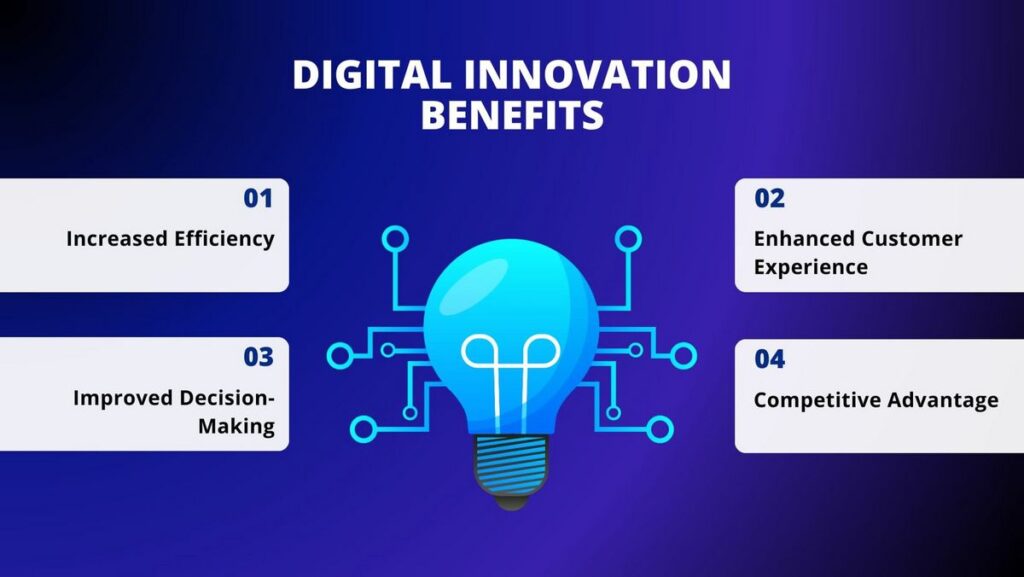 DIGITAL INNOVATION BENEFITS

01
Increased Efficiency

02
Enhanced Customer Experience

03
Improved Decision-Making

04
Competitive Advantage